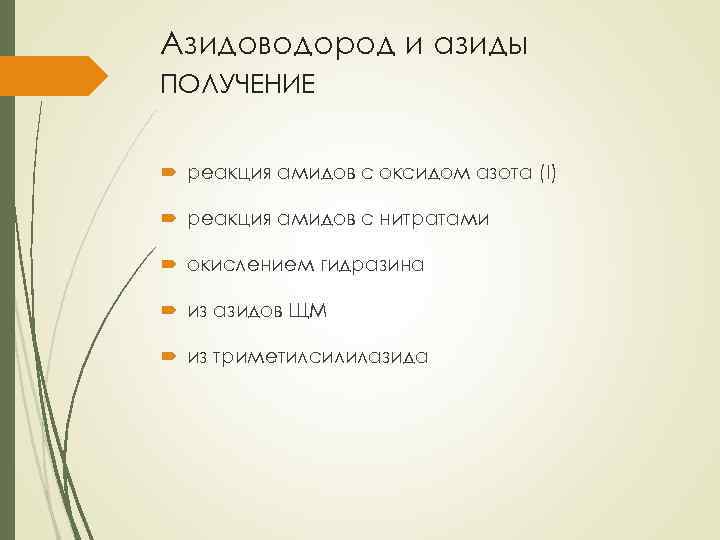 Азидоводород и азиды
ПОЛУЧЕНИЕ

реакция амидов с оксидом азота (I)

реакция амидов с нитратами

окислением гидразина

из азидов ЩМ

из триметилсилилазида